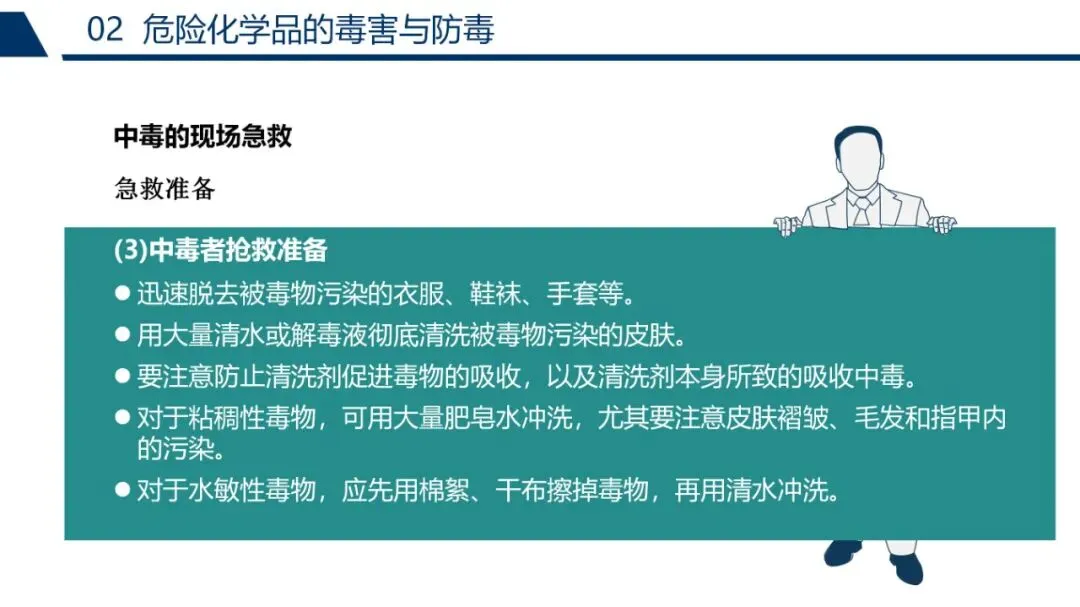 02 危险化学品的毒害与防毒

中毒的现场急救

急救准备

(3)中毒者抢救准备

● 迅速脱去被毒物污染的衣服、鞋袜、手套等。

● 用大量清水或解毒液彻底清洗被毒物污染的皮肤。

● 要注意防止清洗剂促进毒物的吸收，以及清洗剂本身所致的吸收中毒。

● 对于粘稠性毒物，可用大量肥皂水冲洗，尤其要注意皮肤褶皱、毛发和指甲内的污染。

● 对于水敏性毒物，应先用棉絮、干布擦掉毒物，再用清水冲洗。